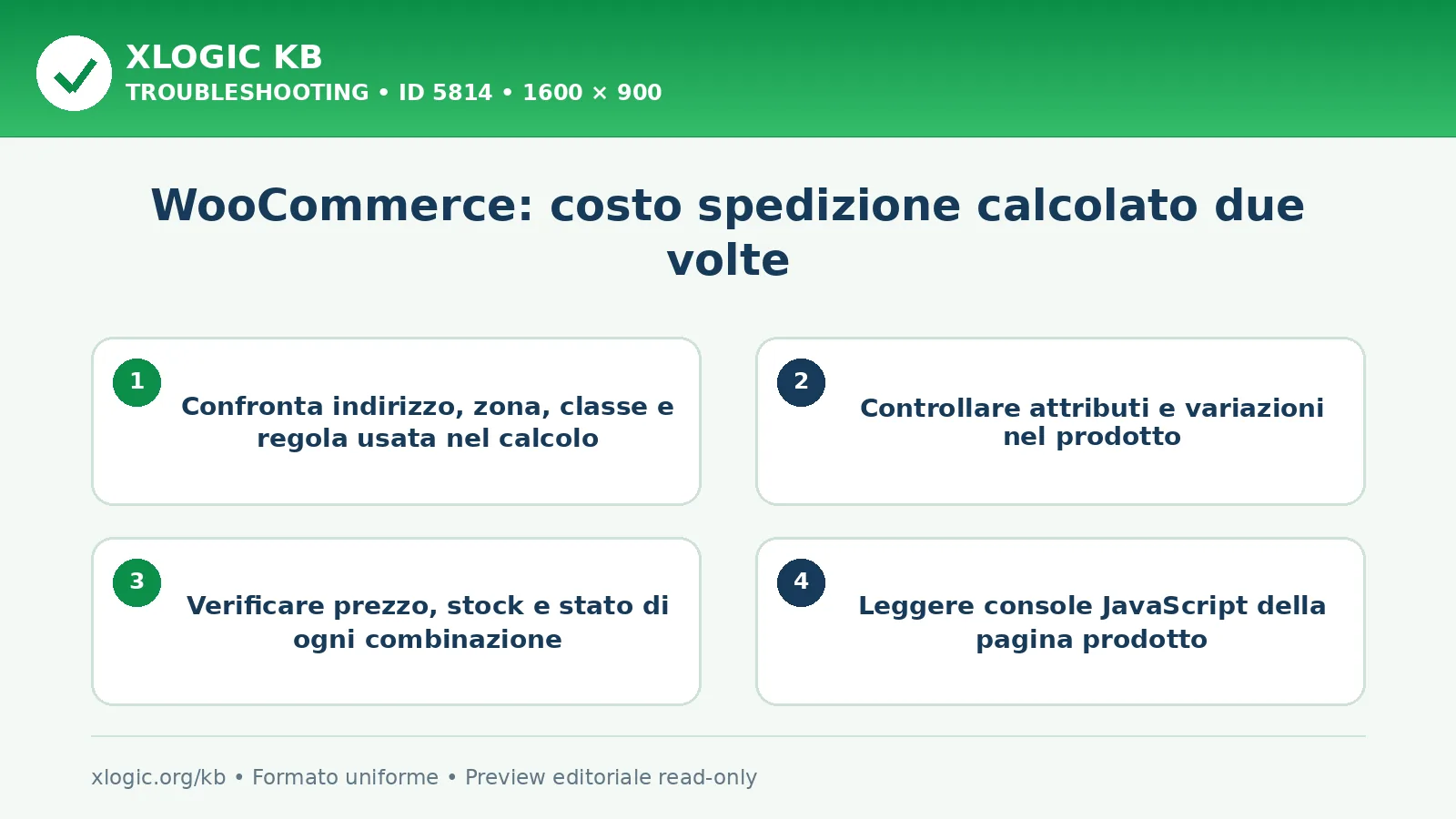 XLOGIC KB
TROUBLESHOOTING • ID 5814 • 1600 × 900

WooCommerce: costo spedizione calcolato due volte

1
Confronta indirizzo, zona, classe e regola usata nel calcolo

2
Controllare attributi e variazioni nel prodotto

3
Verificare prezzo, stock e stato di ogni combinazione

4
Leggere console JavaScript della pagina prodotto

xlogic.org/kb • Formato uniforme • Preview editoriale read-only